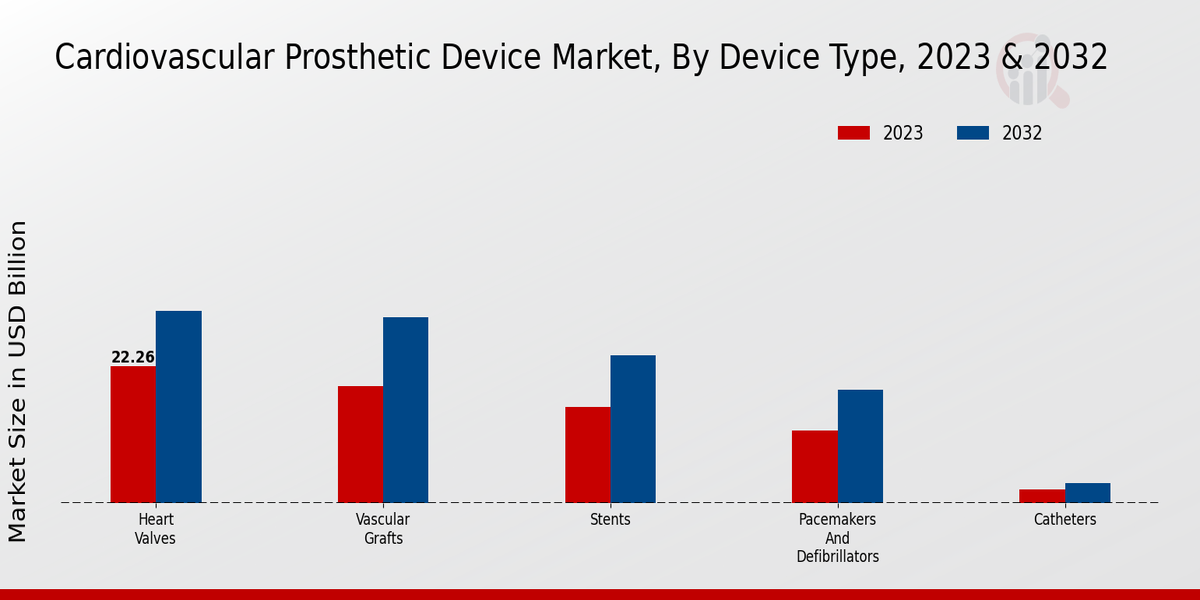 Cardiovascular Prosthetic Device Market, By Device Type, 2023 & 2032

2023
2032

Market Size in USD Billion

22.26

Heart Valves
Vascular Grafts
Stents
Pacemakers And Defibrillators
Catheters